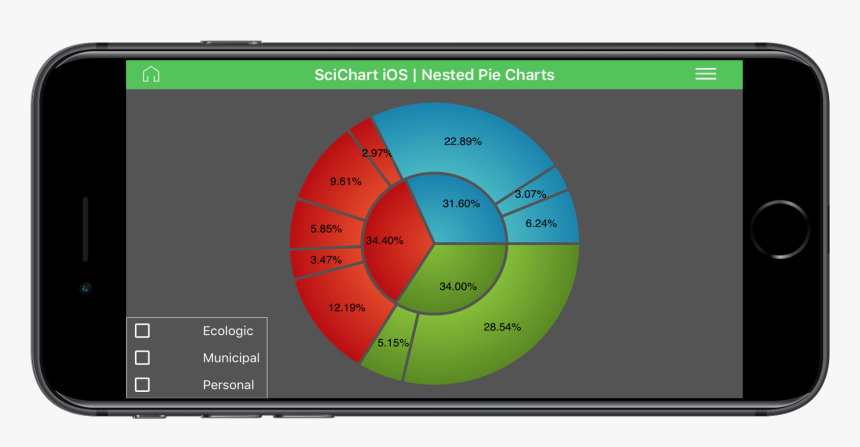 SciChart iOS | Nested Pie Charts

22.89%
2.97%
9.61%
3.07%
31.60%
6.24%
5.85%
34.40%
3.47%
34.00%
12.19%
28.54%
5.15%

Ecologic
Municipal
Personal